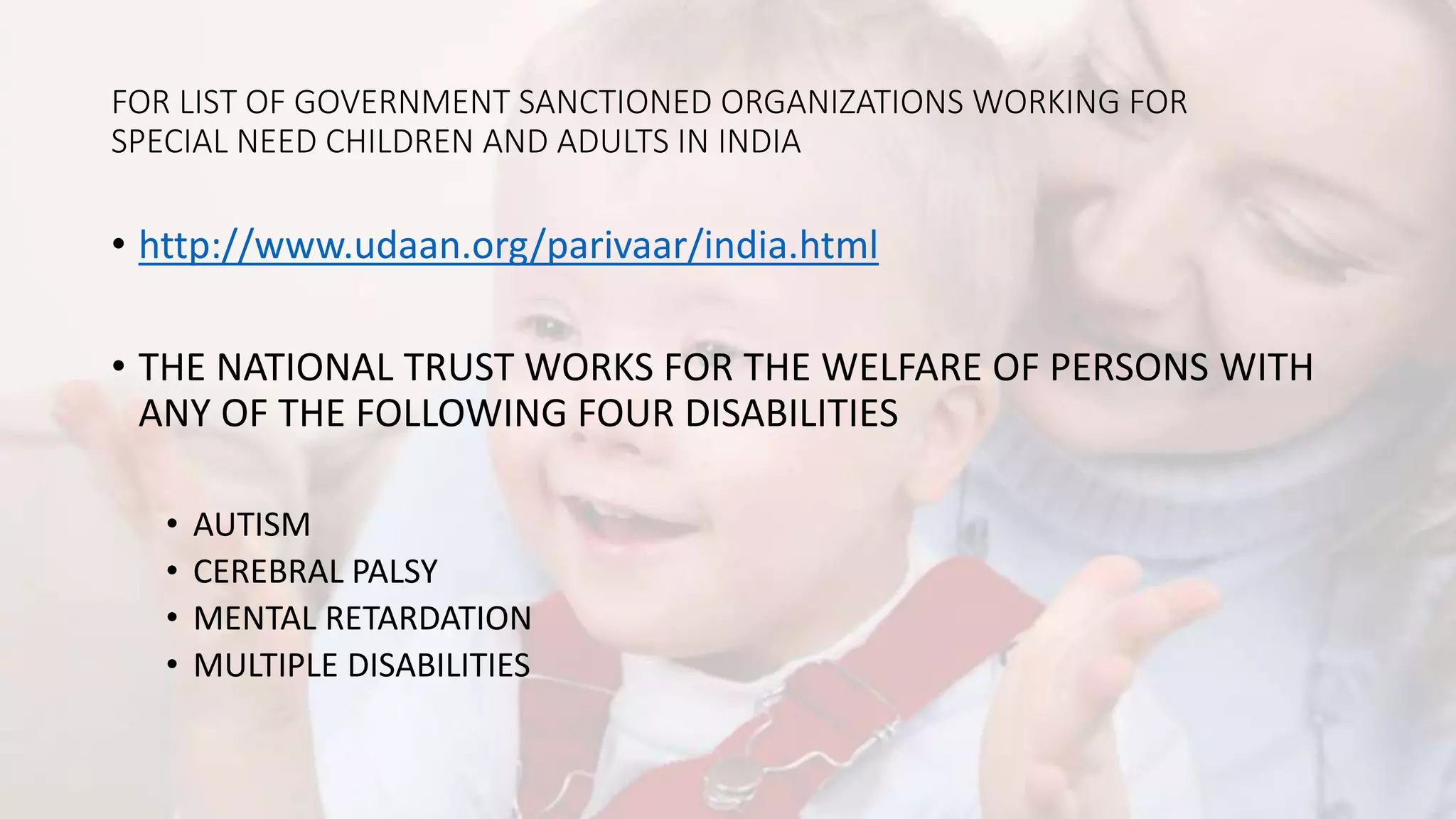 FOR LIST OF GOVERNMENT SANCTIONED ORGANIZATIONS WORKING FOR SPECIAL NEED CHILDREN AND ADULTS IN INDIA

• http://www.udaan.org/parivaar/india.html

• THE NATIONAL TRUST WORKS FOR THE WELFARE OF PERSONS WITH ANY OF THE FOLLOWING FOUR DISABILITIES

• AUTISM
• CEREBRAL PALSY
• MENTAL RETARDATION
• MULTIPLE DISABILITIES